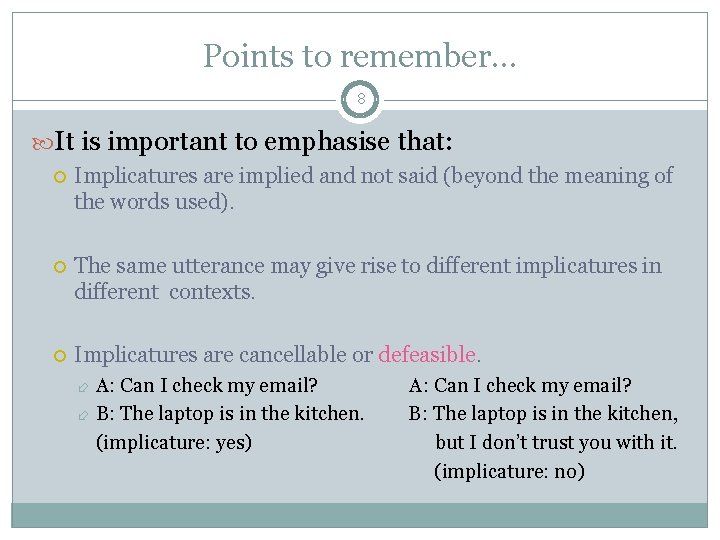 Points to remember…

8

It is important to emphasise that:

Implicatures are implied and not said (beyond the meaning of the words used).

The same utterance may give rise to different implicatures in different contexts.

Implicatures are cancellable or defeasible.

A: Can I check my email?
B: The laptop is in the kitchen.
(implicature: yes)

A: Can I check my email?
B: The laptop is in the kitchen, but I don't trust you with it.
(implicature: no)